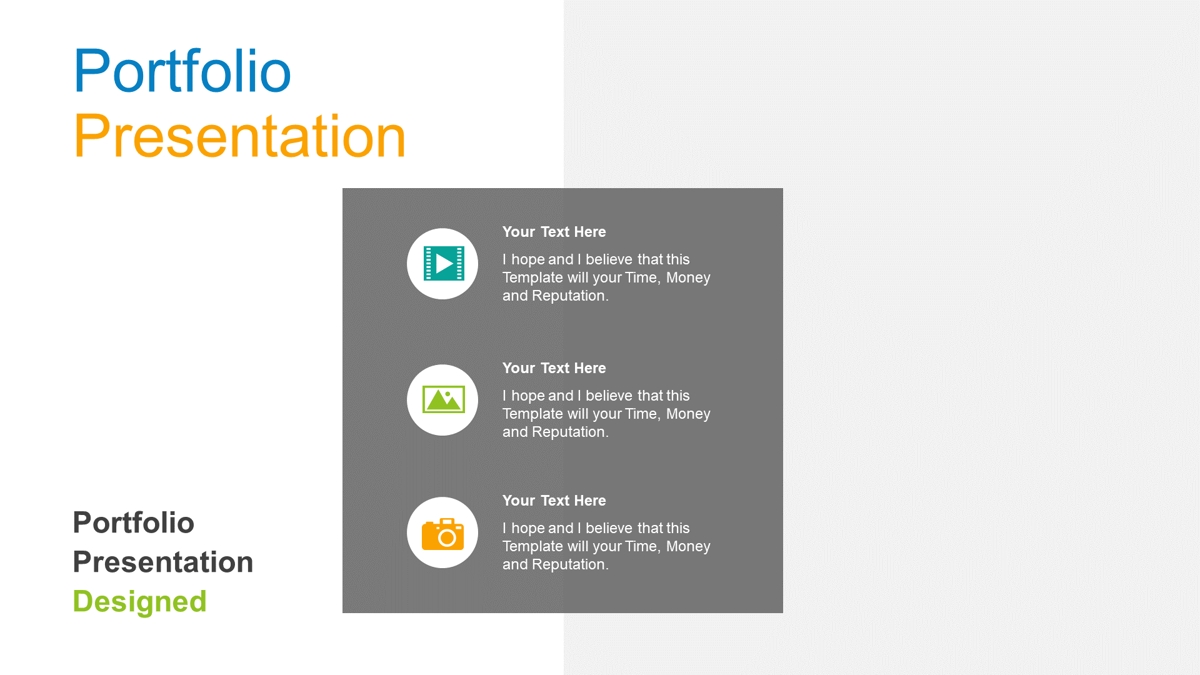 Portfolio
Presentation

Your Text Here
I hope and I believe that this Template will your Time, Money and Reputation.

Your Text Here
I hope and I believe that this Template will your Time, Money and Reputation.

Your Text Here
I hope and I believe that this Template will your Time, Money and Reputation.

Portfolio
Presentation
Designed